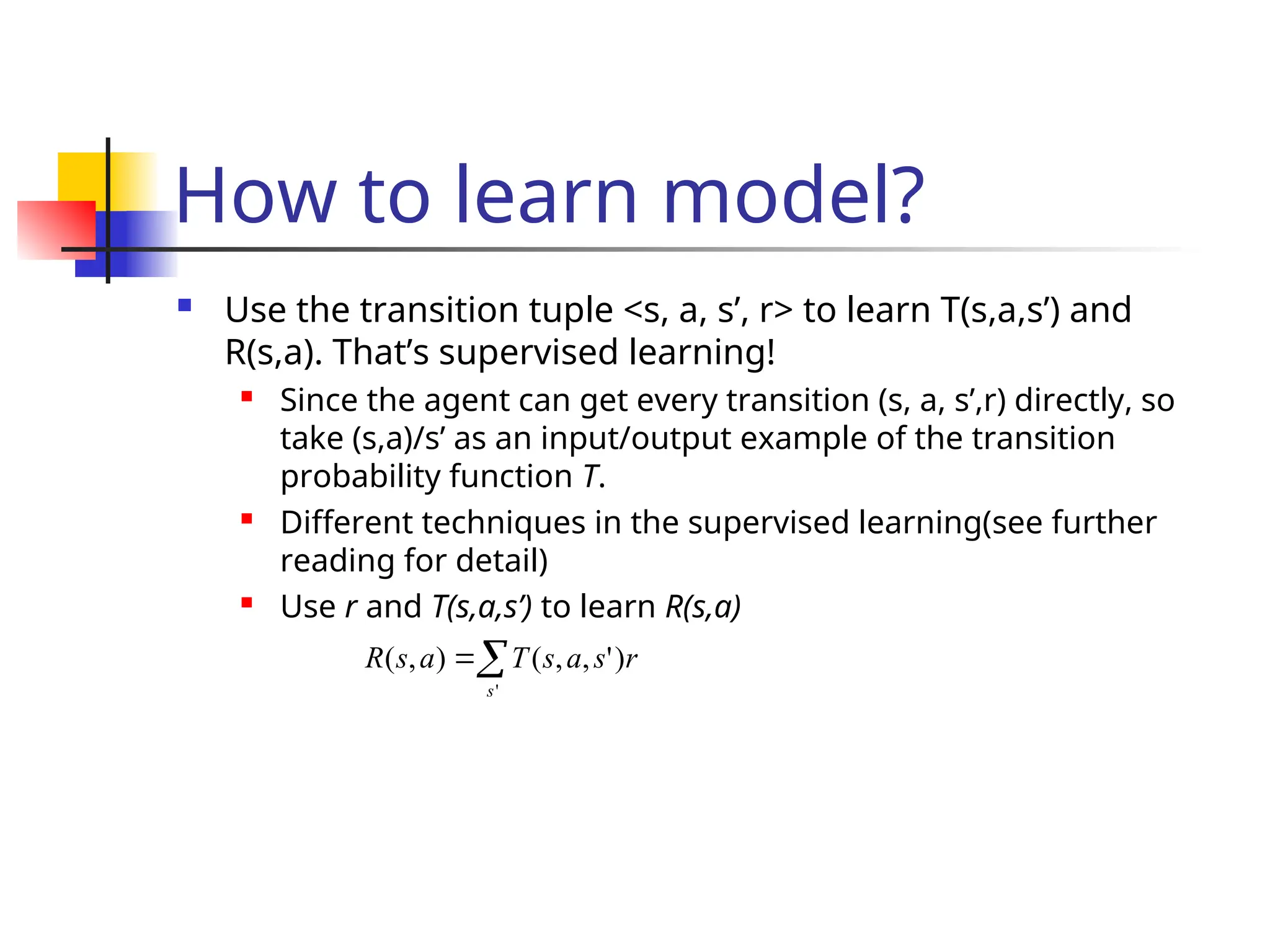 How to learn model?

Use the transition tuple <s, a, s’, r> to learn T(s,a,s’) and R(s,a). That’s supervised learning!

Since the agent can get every transition (s, a, s’,r) directly, so take (s,a)/s’ as an input/output example of the transition probability function T.

Different techniques in the supervised learning(see further reading for detail)

Use r and T(s,a,s’) to learn R(s,a)

$R(s,a) = \sum_{s'} T(s,a,s')r$